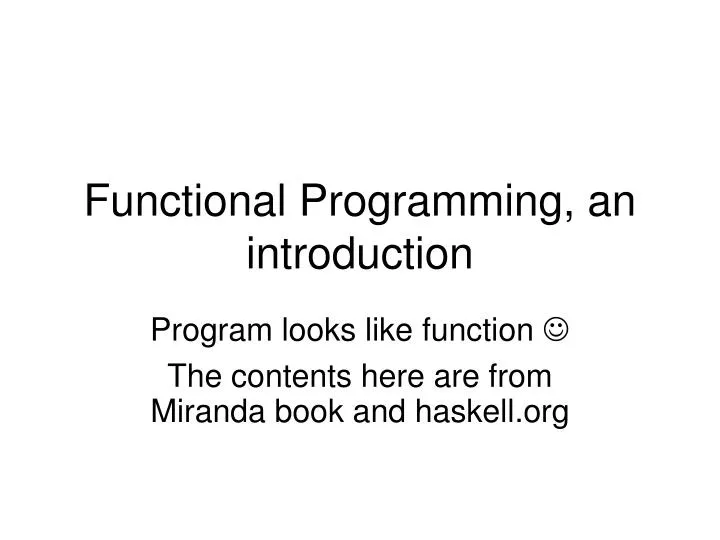 Functional Programming, an introduction

Program looks like function ☺

The contents here are from Miranda book and haskell.org